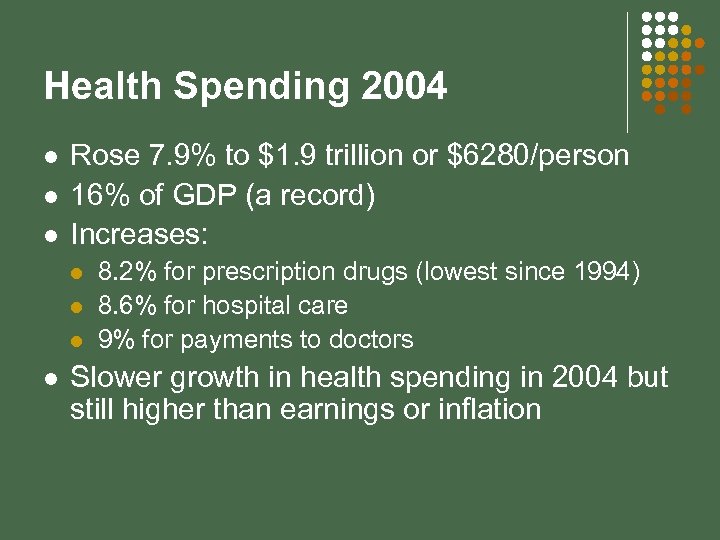 Health Spending 2004

- Rose 7.9% to \$1.9 trillion or \$6280/person
- 16% of GDP (a record)
- Increases:
  - 8.2% for prescription drugs (lowest since 1994)
  - 8.6% for hospital care
  - 9% for payments to doctors
- Slower growth in health spending in 2004 but still higher than earnings or inflation